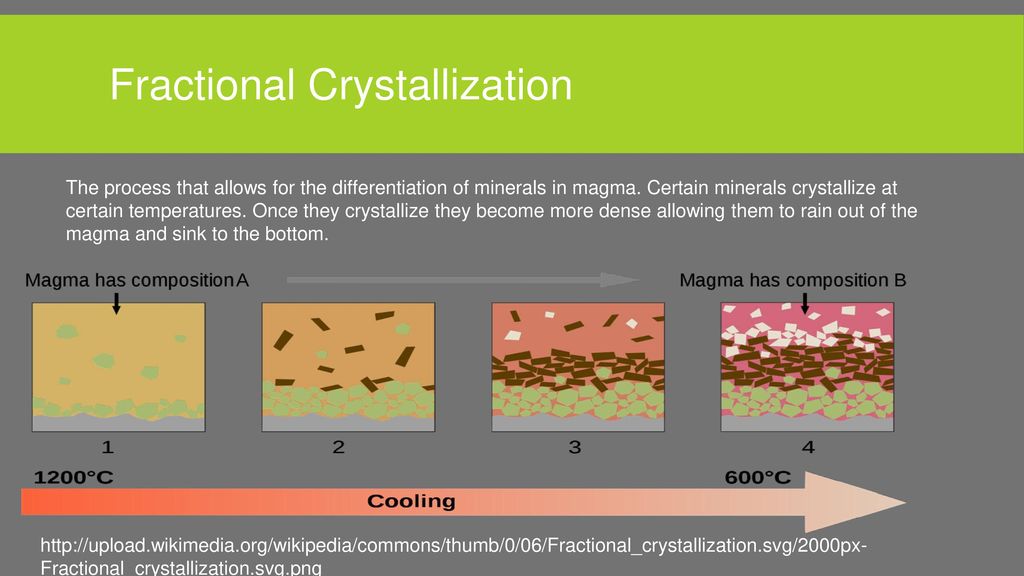 Fractional Crystallization

The process that allows for the differentiation of minerals in magma. Certain minerals crystallize at certain temperatures. Once they crystallize they become more dense allowing them to rain out of the magma and sink to the bottom.

Magma has composition A

Magma has composition B

1

2

3

4

1200°C

600°C

Cooling

http://upload.wikimedia.org/wikipedia/commons/thumb/0/06/Fractional_crystallization.svg/2000px-Fractional_crystallization.svg.png